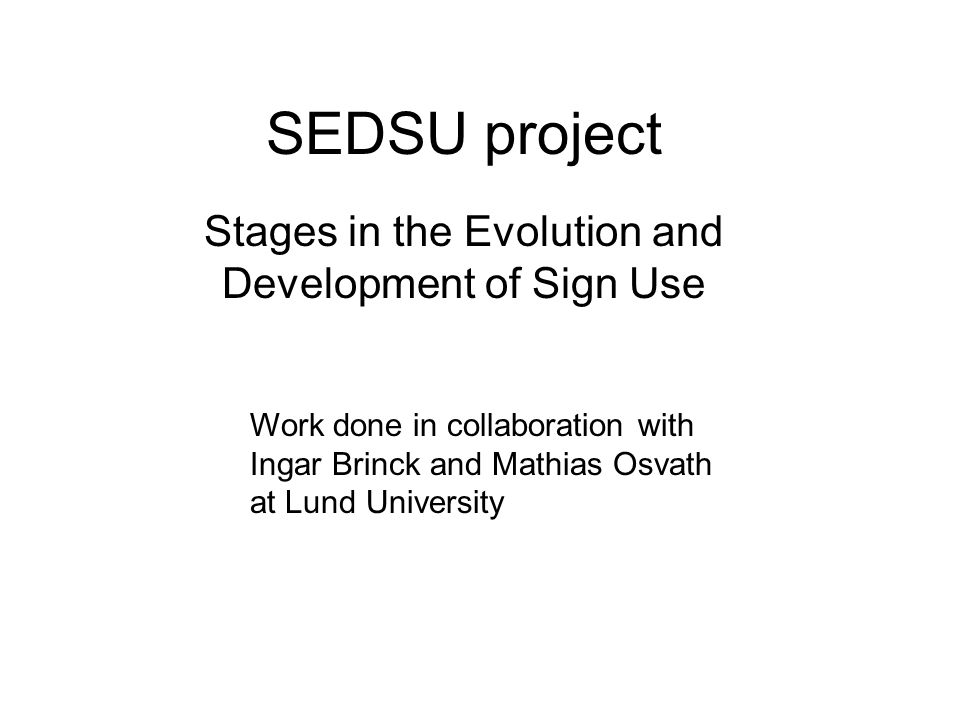 SEDSU project

Stages in the Evolution and Development of Sign Use

Work done in collaboration with Ingar Brinck and Mathias Osvath at Lund University